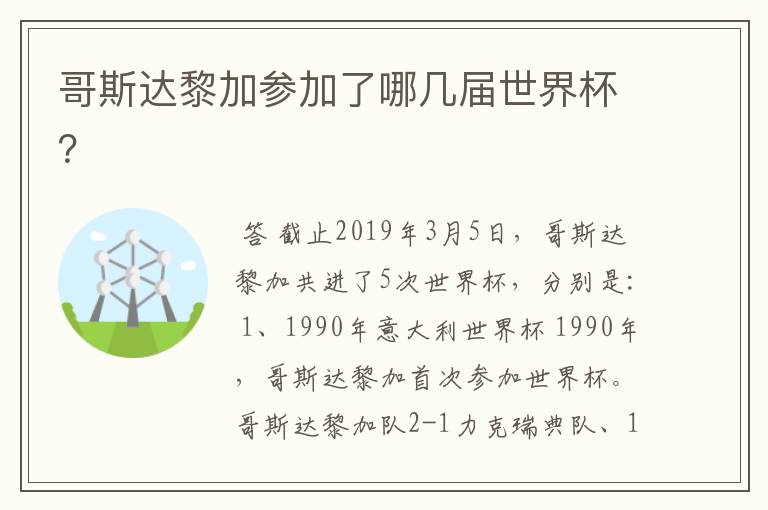 哥斯达黎加参加了哪几届世界杯?

答 截止2019年3月5日，哥斯达黎加共进了5次世界杯，分别是：1、1990年意大利世界杯 1990年，哥斯达黎加首次参加世界杯。哥斯达黎加队2-1力克瑞典队、1